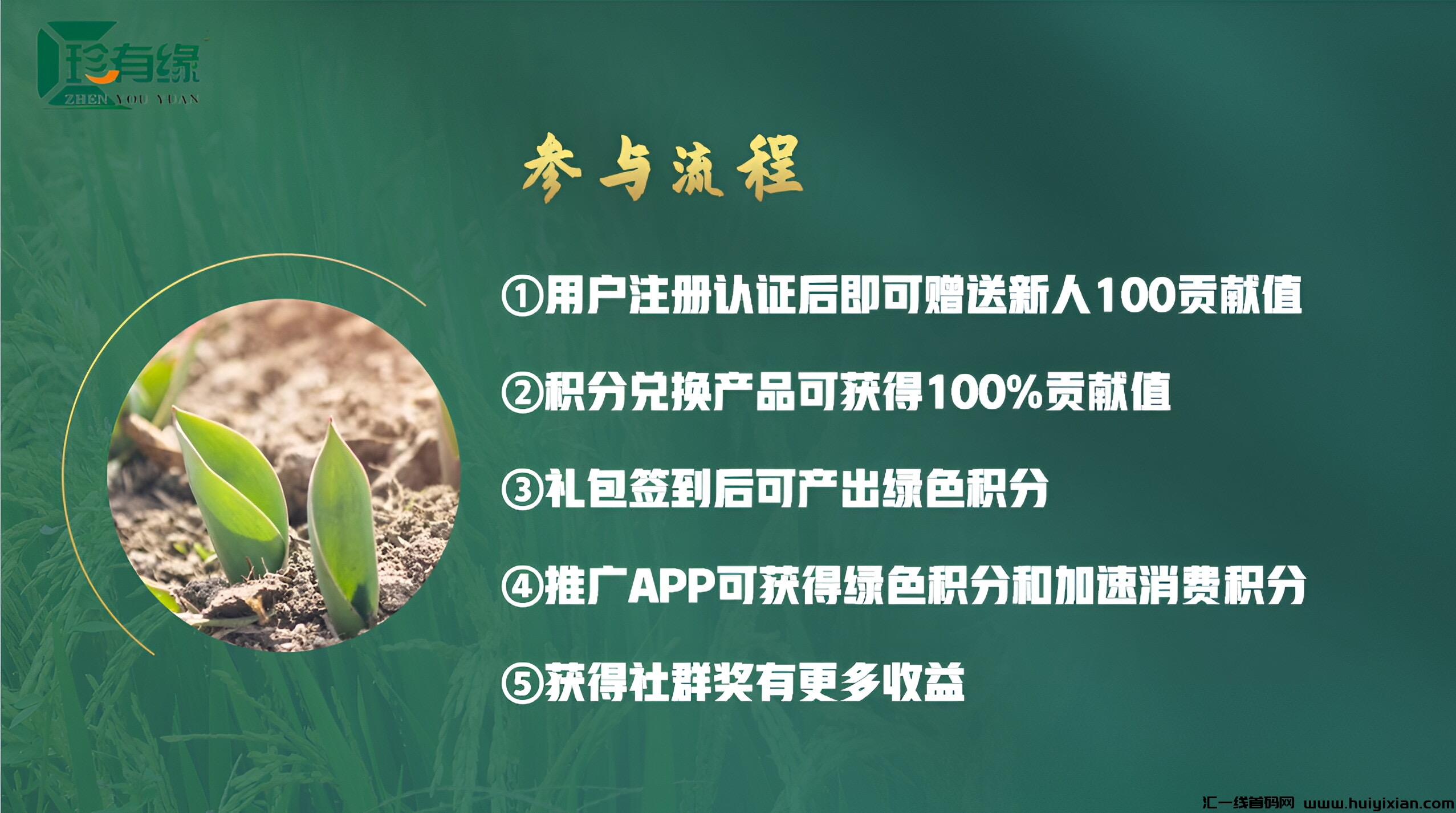 珍有缘
ZHEN YOU YUAN

参与流程

①用户注册认证后即可赠送新人100贡献值

②积分兑换产品可获得100%贡献值

③礼包签到后可产出绿色积分

④推广APP可获得绿色积分和加速消费积分

⑤获得社群奖有更多收益

汇一线首码网 www.huiyixian.com